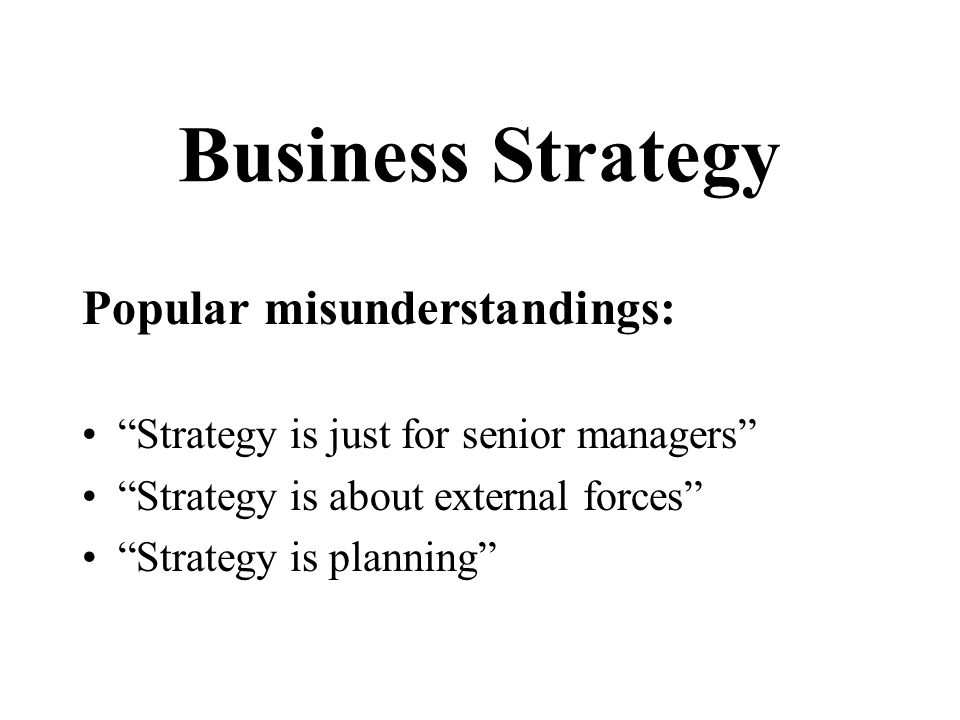 Business Strategy

Popular misunderstandings:

• “Strategy is just for senior managers”
• “Strategy is about external forces”
• “Strategy is planning”